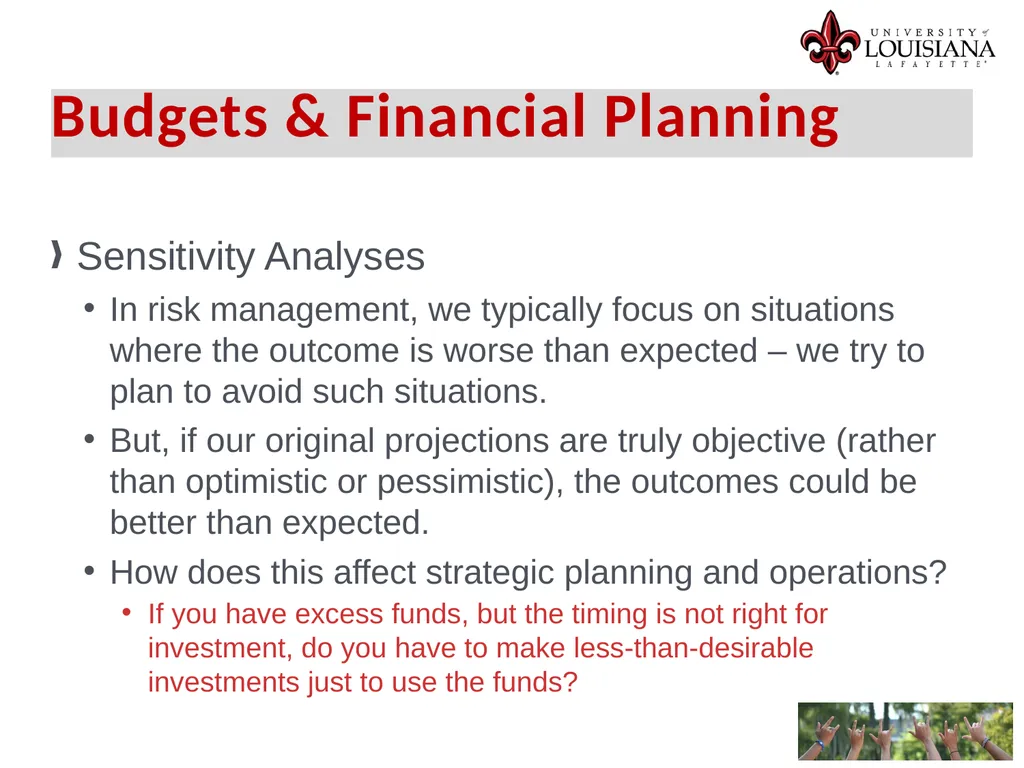 UNIVERSITY of LOUISIANA LAFAYETTE

Budgets & Financial Planning

Sensitivity Analyses

• In risk management, we typically focus on situations where the outcome is worse than expected – we try to plan to avoid such situations.

• But, if our original projections are truly objective (rather than optimistic or pessimistic), the outcomes could be better than expected.

• How does this affect strategic planning and operations?

• If you have excess funds, but the timing is not right for investment, do you have to make less-than-desirable investments just to use the funds?